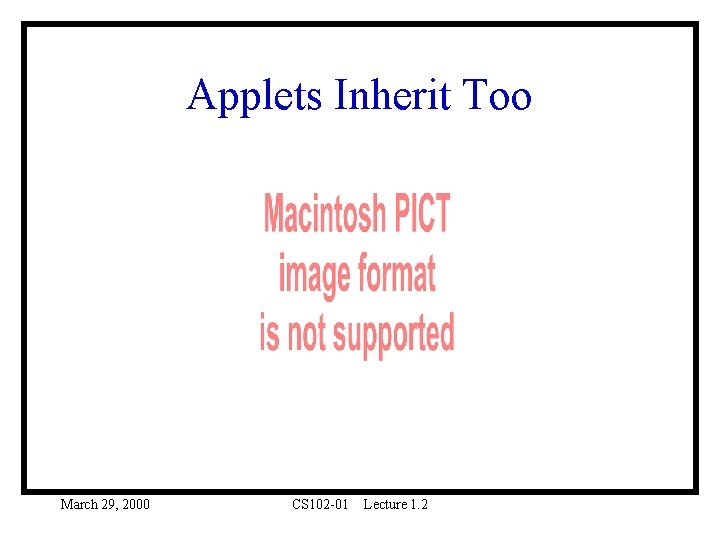 Applets Inherit Too

Macintosh PICT image format is not supported

March 29, 2000

CS102-01 Lecture 1.2